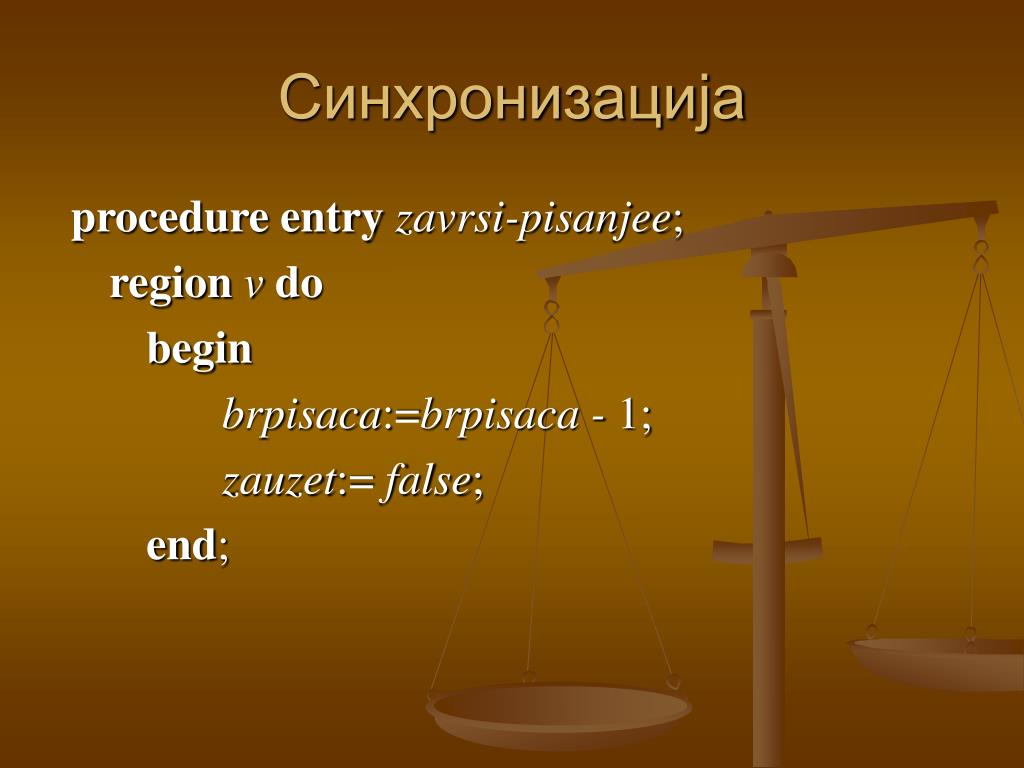 Синхронизација

procedure entry zavrsi-pisanjee;
region v do
begin
brpisaca:=brpisaca - 1;
zauzet:= false;
end;